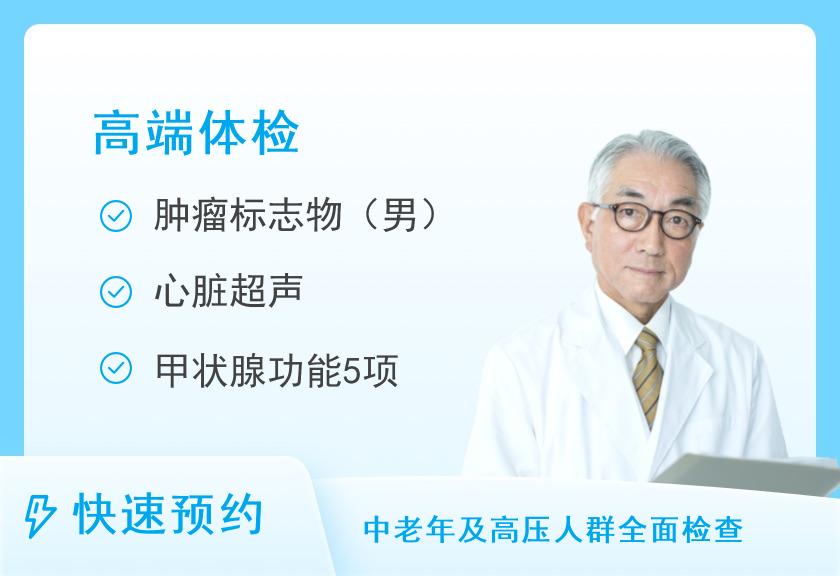 高端体检

肿瘤标志物（男）

心脏超声

甲状腺功能5项

快速预约

中老年及高压人群全面检查